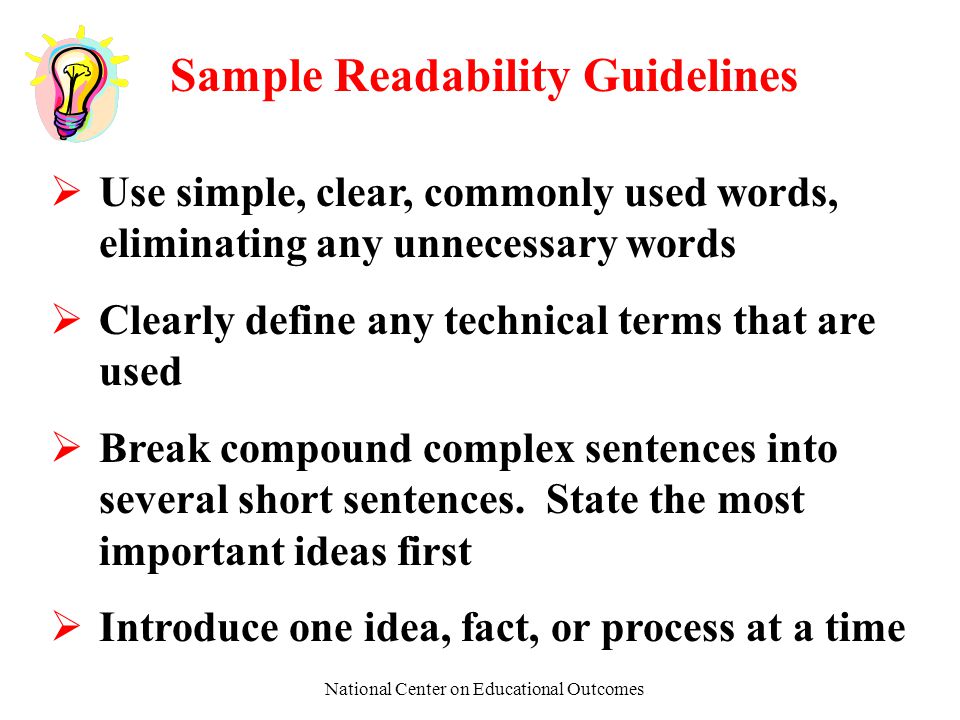 Sample Readability Guidelines

➢ Use simple, clear, commonly used words, eliminating any unnecessary words

➢ Clearly define any technical terms that are used

➢ Break compound complex sentences into several short sentences. State the most important ideas first

➢ Introduce one idea, fact, or process at a time

National Center on Educational Outcomes